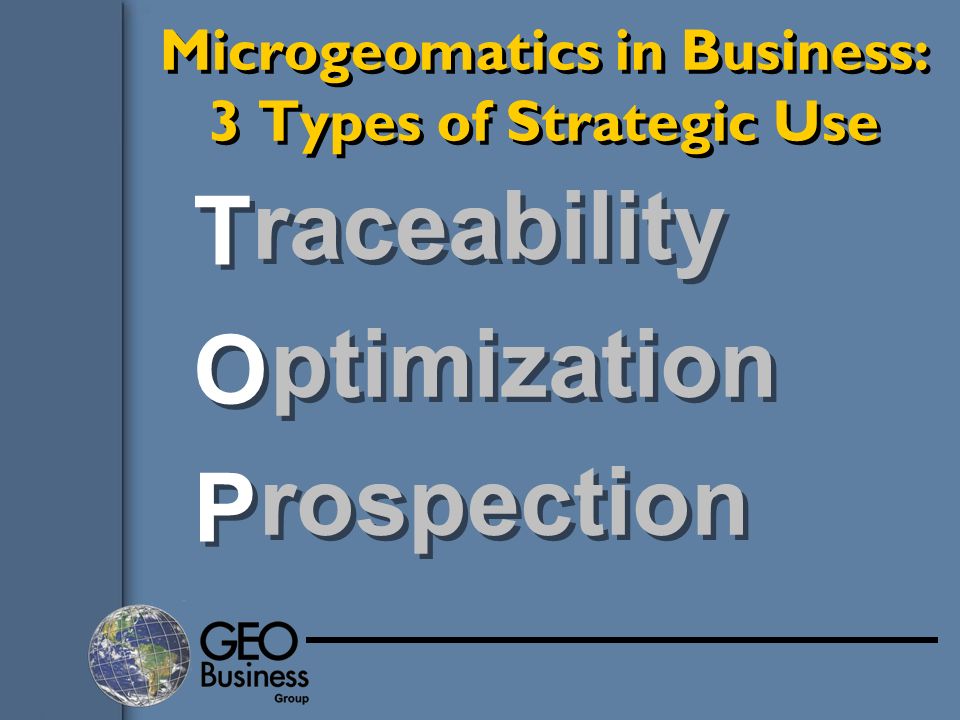 Microgeomatics in Business:
3 Types of Strategic Use

Traceability

Optimization

Prospection

GEO
Business
Group